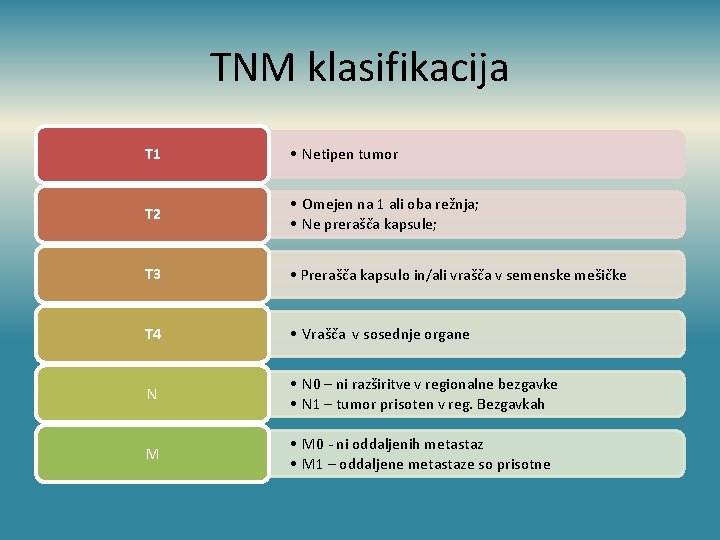 TNM klasifikacija

T1
• Netipen tumor

T2
• Omejen na 1 ali oba režnja;
• Ne prerašča kapsule;

T3
• Prerašča kapsulo in/ali vrašča v semenske mešičke

T4
• Vrašča v sosednje organe

N
• N0 – ni razširitve v regionalne bezgavke
• N1 – tumor prisoten v reg. Bezgavkah

M
• M0 - ni oddaljenih metastaz
• M1 – oddaljene metastaze so prisotne